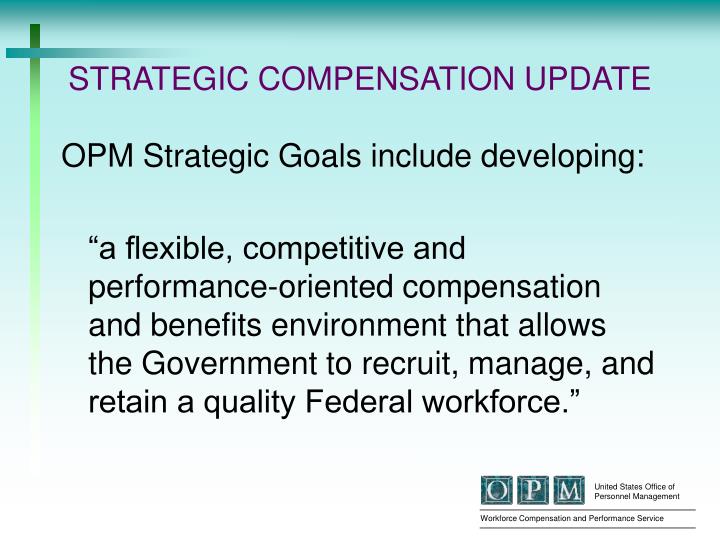 STRATEGIC COMPENSATION UPDATE

OPM Strategic Goals include developing:

“a flexible, competitive and performance-oriented compensation and benefits environment that allows the Government to recruit, manage, and retain a quality Federal workforce.”

OPM

United States Office of Personnel Management

Workforce Compensation and Performance Service